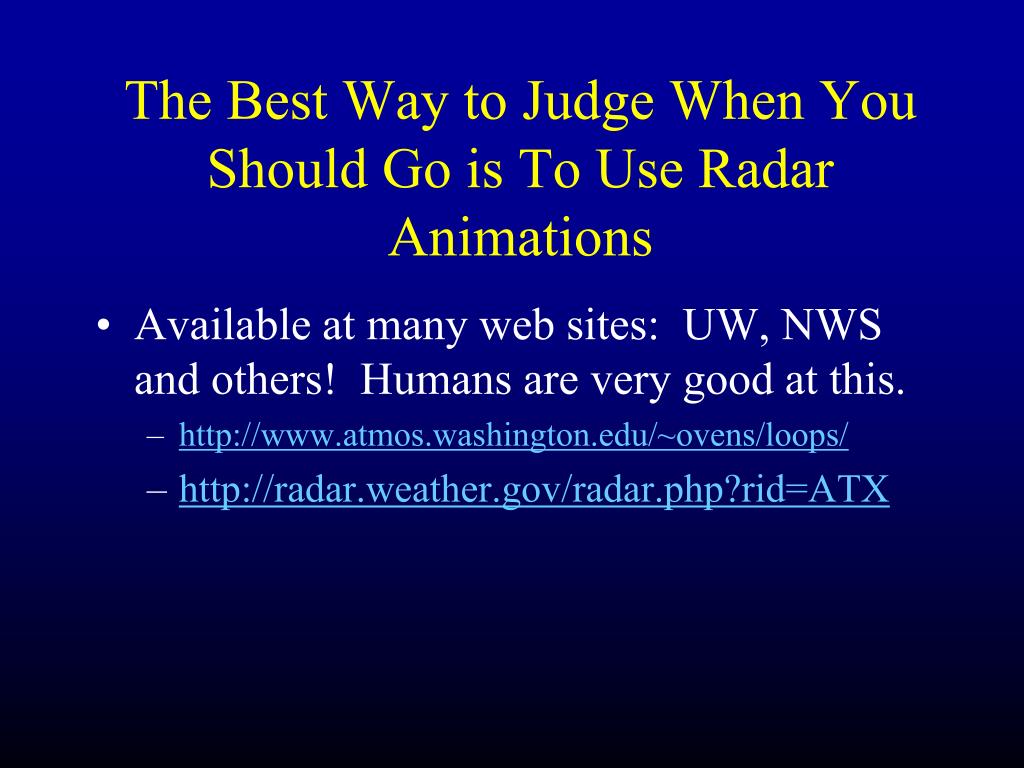 The Best Way to Judge When You Should Go is To Use Radar Animations

• Available at many web sites: UW, NWS and others! Humans are very good at this.
– http://www.atmos.washington.edu/~ovens/loops/
– http://radar.weather.gov/radar.php?rid=ATX